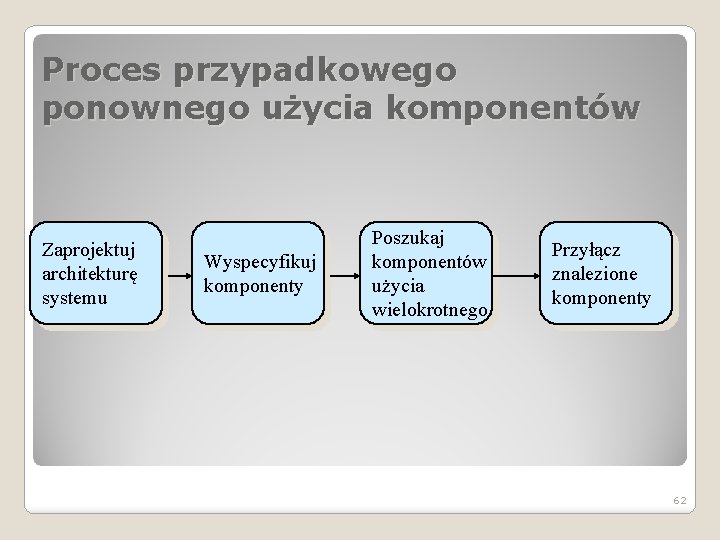 Proces przypadkowego ponownego użycia komponentów

Zaprojektuj architekturę systemu

Wyspecyfikuj komponenty

Poszukaj komponentów użycia wielokrotnego

Przyłącz znalezione komponenty

62